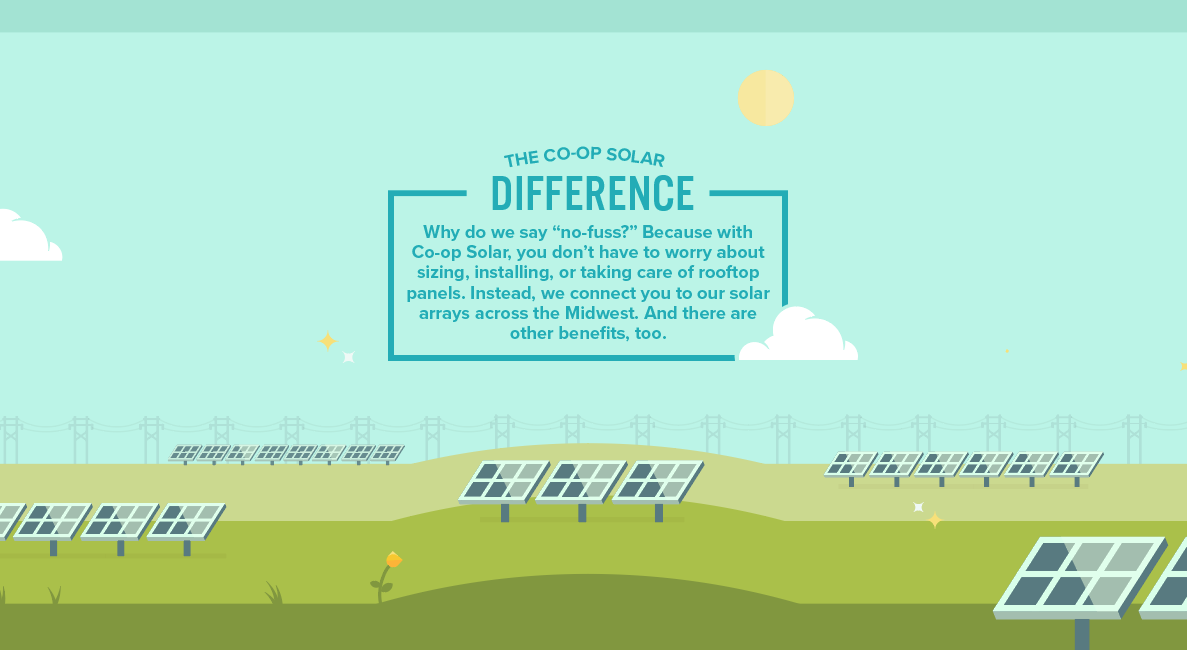 THE CO-OP SOLAR
DIFFERENCE

Why do we say “no-fuss?” Because with Co-op Solar, you don’t have to worry about sizing, installing, or taking care of rooftop panels. Instead, we connect you to our solar arrays across the Midwest. And there are other benefits, too.